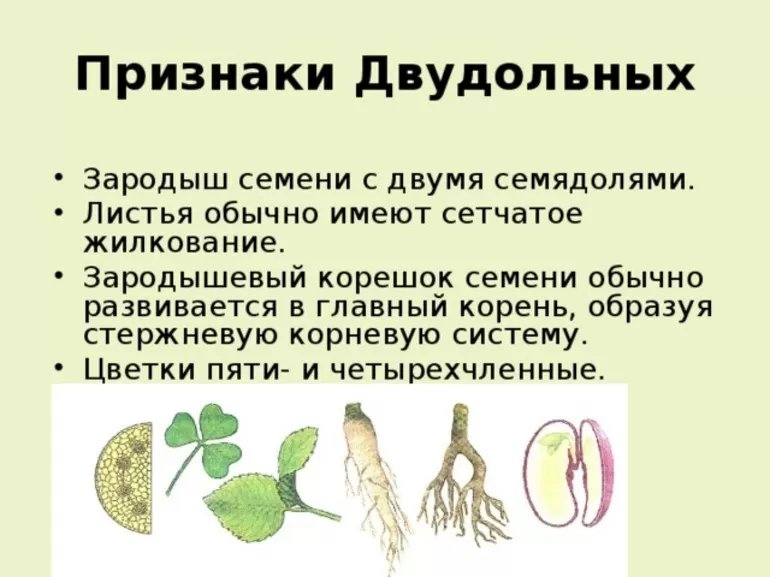 Признаки Двудольных

• Зародыш семени с двумя семядолями.
• Листья обычно имеют сетчатое жилкование.
• Зародышевый корешок семени обычно развивается в главный корень, образуя стержневую корневую систему.
• Цветки пяти- и четырехчленные.